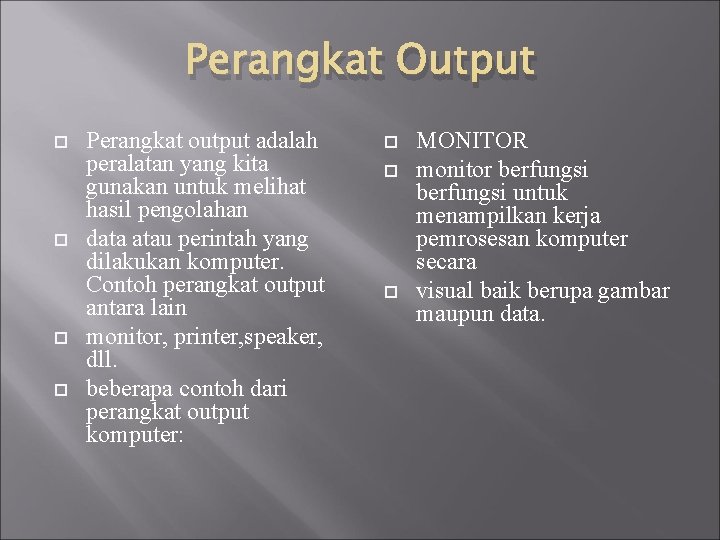 Perangkat Output

Perangkat output adalah peralatan yang kita gunakan untuk melihat hasil pengolahan

data atau perintah yang dilakukan komputer. Contoh perangkat output antara lain

monitor, printer,speaker, dll.

beberapa contoh dari perangkat output komputer:

MONITOR

monitor berfungsi berfungsi untuk menampilkan kerja pemrosesan komputer secara

visual baik berupa gambar maupun data.